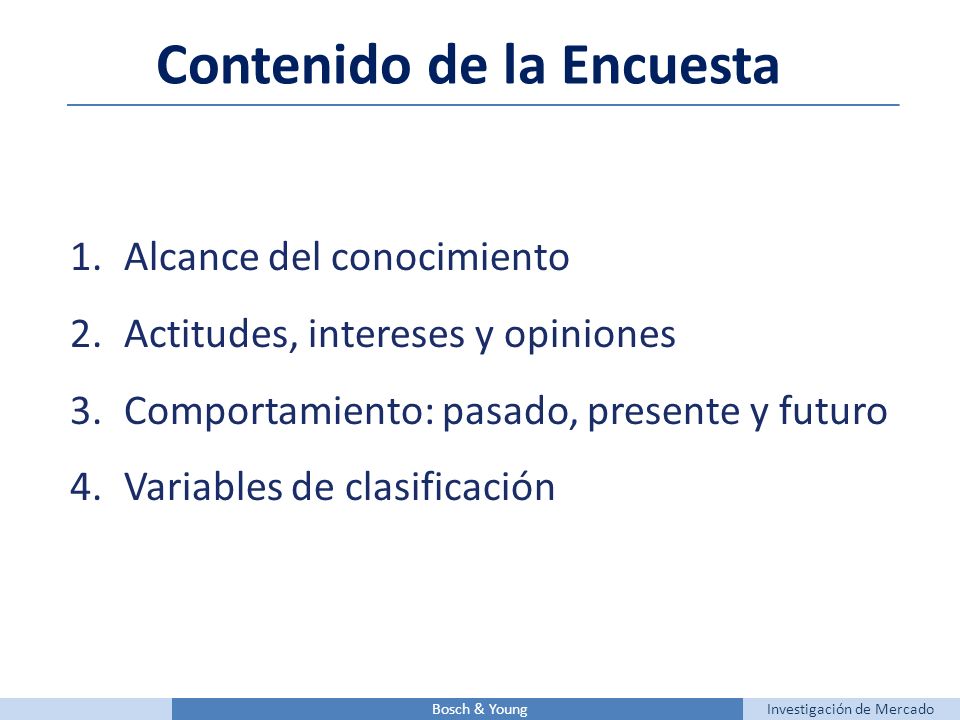 Contenido de la Encuesta

1. Alcance del conocimiento
2. Actitudes, intereses y opiniones
3. Comportamiento: pasado, presente y futuro
4. Variables de clasificación

Bosch & Young

Investigación de Mercado